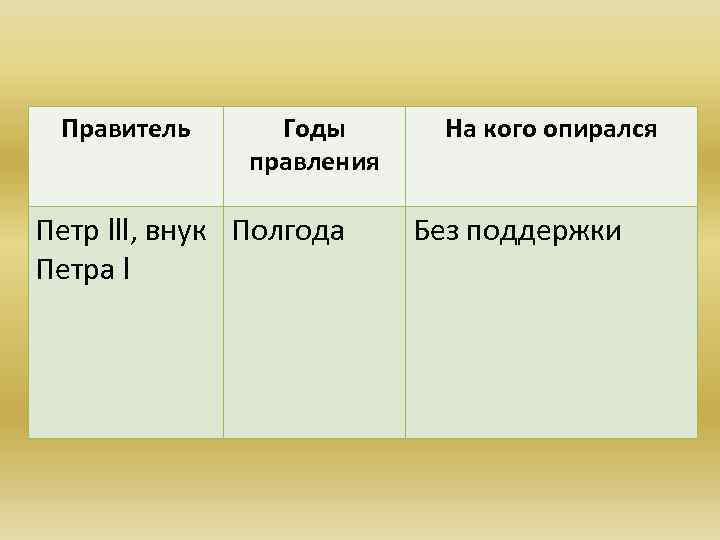 | Правитель | Годы правления | На кого опирался |
|---|---|---|
| Петр III, внук Петра I | Полгода | Без поддержки |